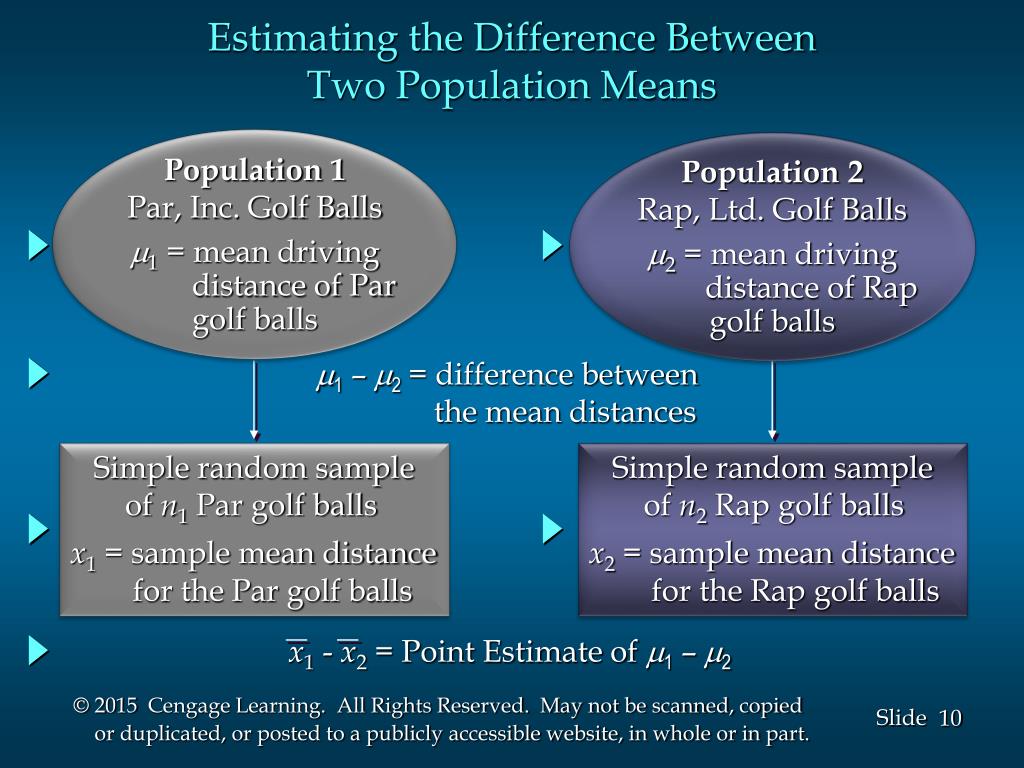 Estimating the Difference Between Two Population Means

Population 1
Par, Inc. Golf Balls
$\mu_1$ = mean driving distance of Par golf balls

Population 2
Rap, Ltd. Golf Balls
$\mu_2$ = mean driving distance of Rap golf balls

$\mu_1 - \mu_2$ = difference between the mean distances

Simple random sample of $n_1$ Par golf balls
$x_1$ = sample mean distance for the Par golf balls

Simple random sample of $n_2$ Rap golf balls
$x_2$ = sample mean distance for the Rap golf balls

$\bar{x}_1 - \bar{x}_2$ = Point Estimate of $\mu_1 - \mu_2$

© 2015 Cengage Learning. All Rights Reserved. May not be scanned, copied or duplicated, or posted to a publicly accessible website, in whole or in part.

Slide 10